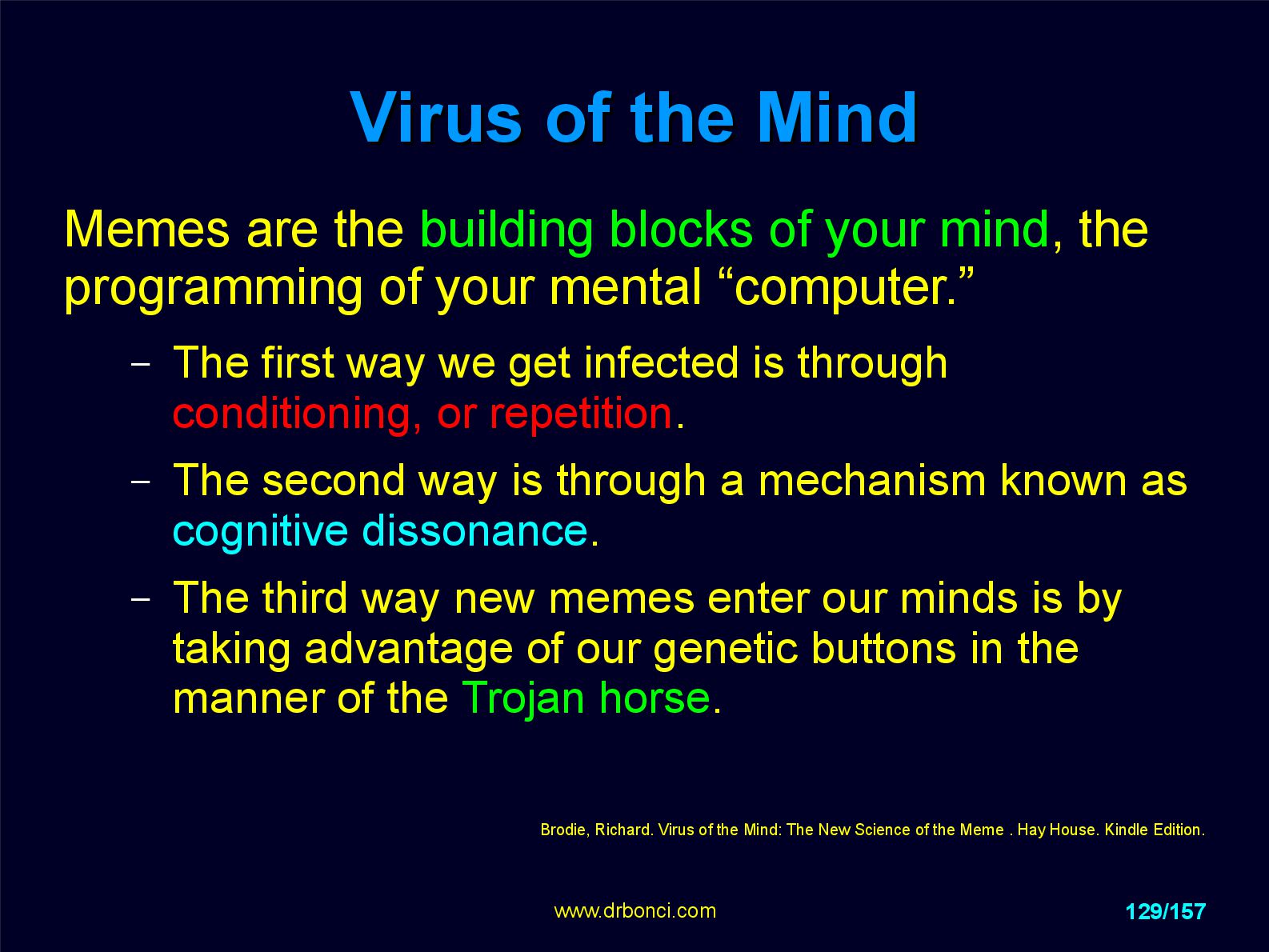 Virus of the Mind

Memes are the building blocks of your mind, the programming of your mental “computer.”

– The first way we get infected is through conditioning, or repetition.

– The second way is through a mechanism known as cognitive dissonance.

– The third way new memes enter our minds is by taking advantage of our genetic buttons in the manner of the Trojan horse.

Brodie, Richard. Virus of the Mind: The New Science of the Meme . Hay House. Kindle Edition.

www.drbonci.com

129/157